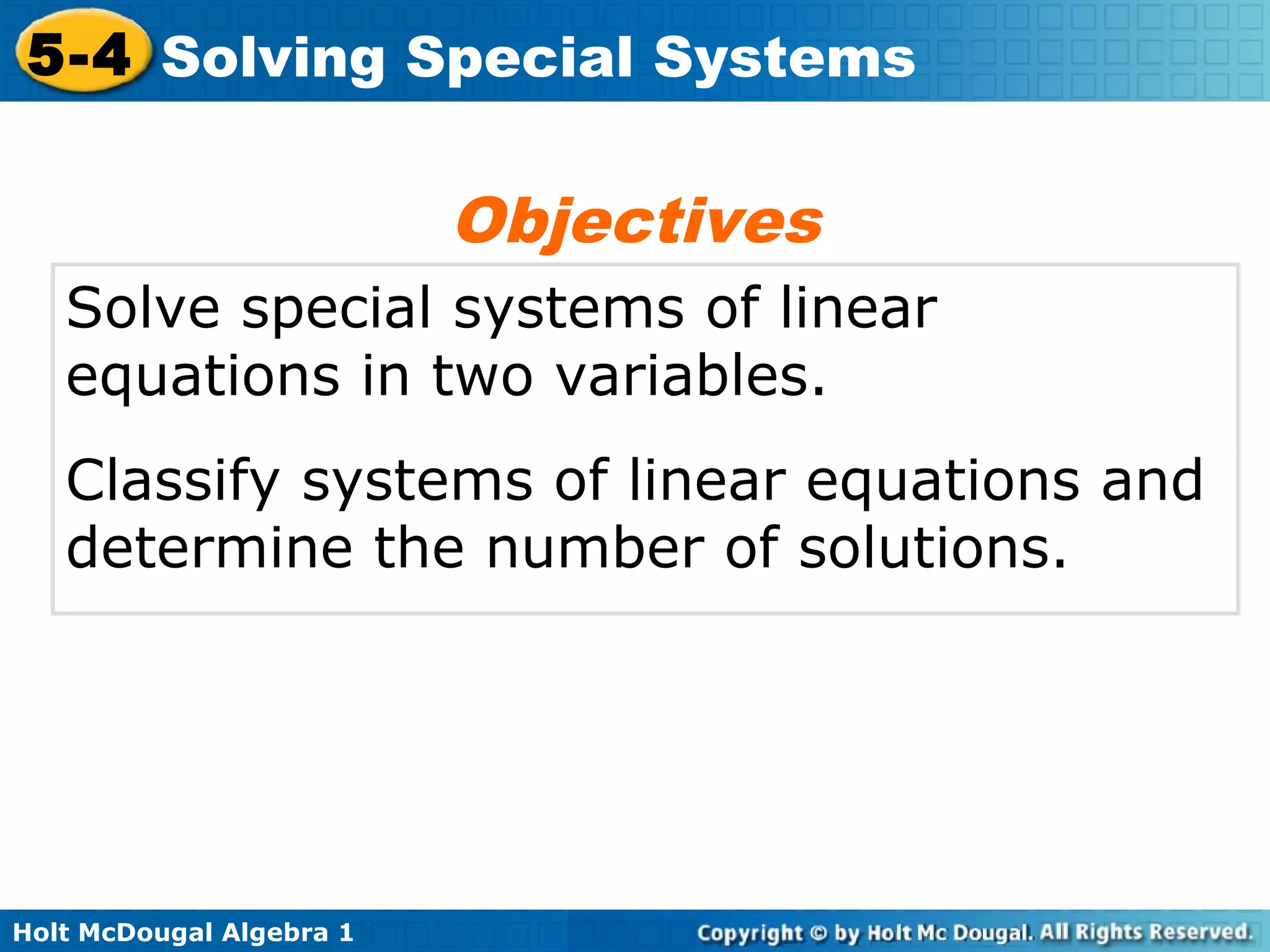 5-4 Solving Special Systems

Objectives

Solve special systems of linear equations in two variables.

Classify systems of linear equations and determine the number of solutions.

Holt McDougal Algebra 1

Copyright © by Holt Mc Dougal. All Rights Reserved.